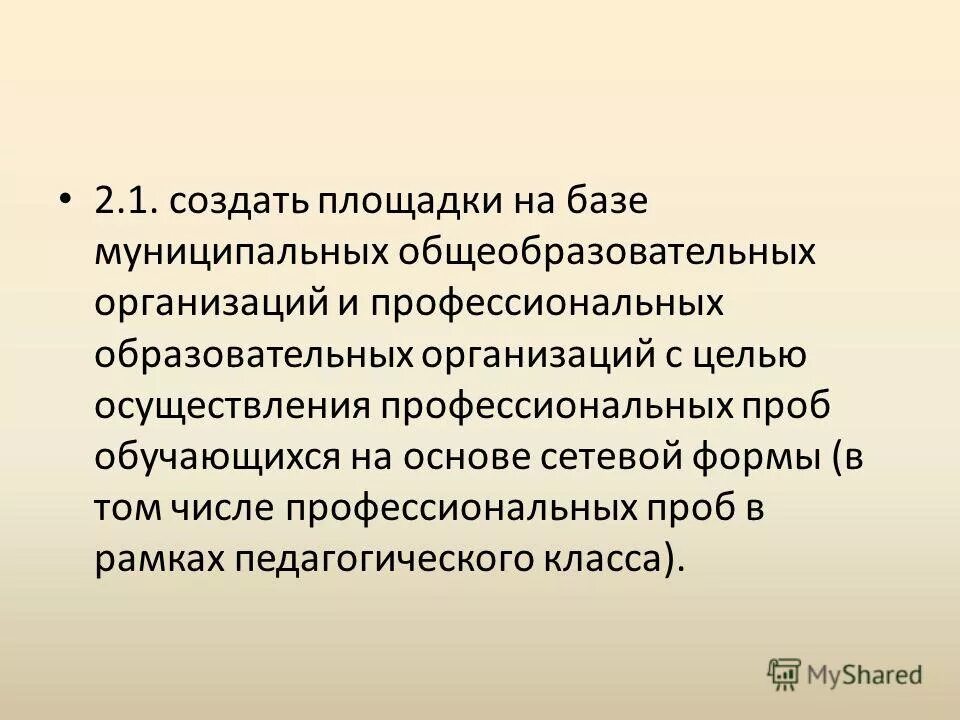 • 2.1. создать площадки на базе муниципальных общеобразовательных организаций и профессиональных образовательных организаций с целью осуществления профессиональных проб обучающихся на основе сетевой формы (в том числе профессиональных проб в рамках педагогического класса).

MyShared